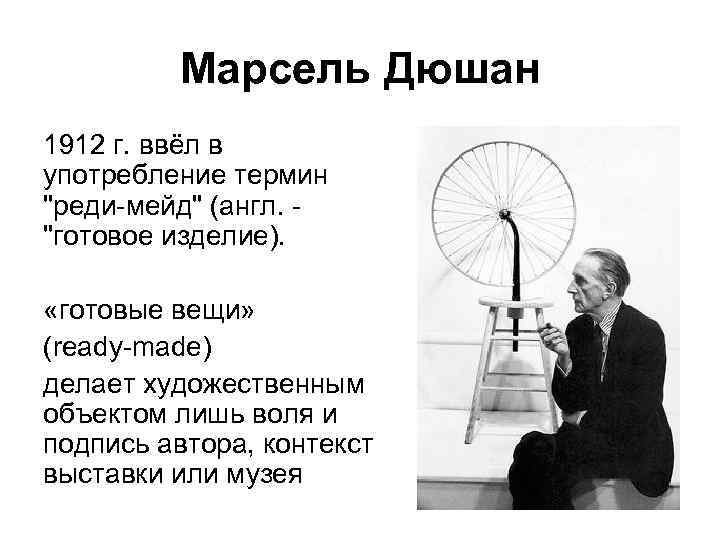 Марсель Дюшан

1912 г. ввёл в употребление термин "реди-мейд" (англ. - "готовое изделие).

«готовые вещи»

(ready-made)

делает художественным объектом лишь воля и подпись автора, контекст выставки или музея